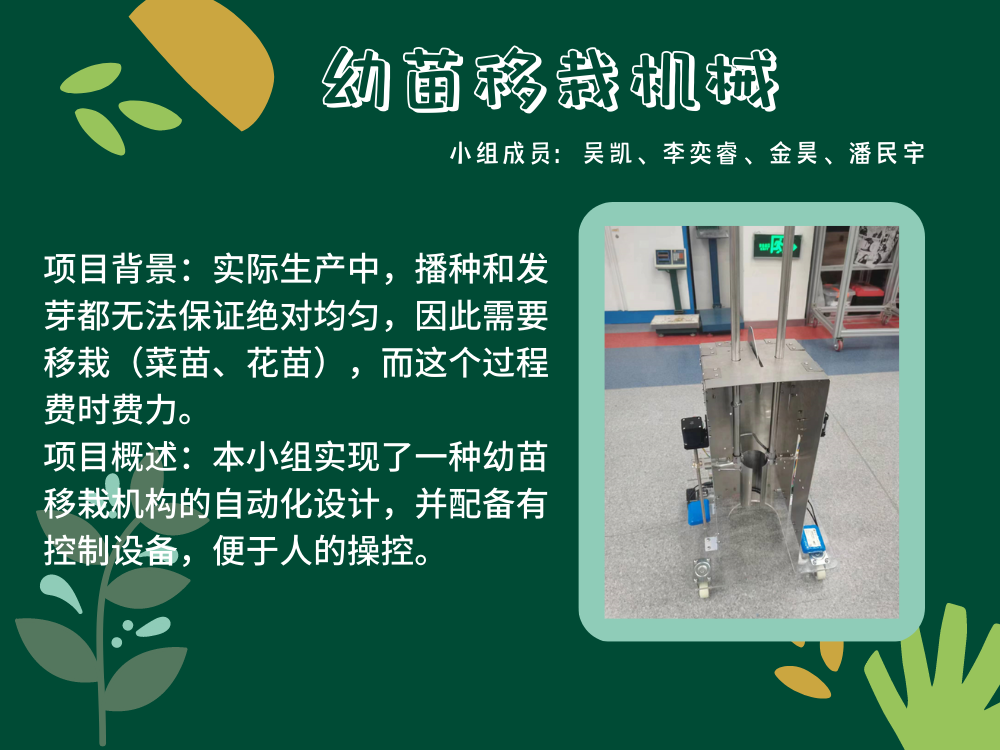 幼苗移栽机械

小组成员：吴凯、李奕睿、金昊、潘民宇

项目背景：实际生产中，播种和发芽都无法保证绝对均匀，因此需要移栽（菜苗、花苗），而这个过程费时费力。
项目概述：本小组实现了一种幼苗移栽机构的自动化设计，并配备有控制设备，便于人的操控。